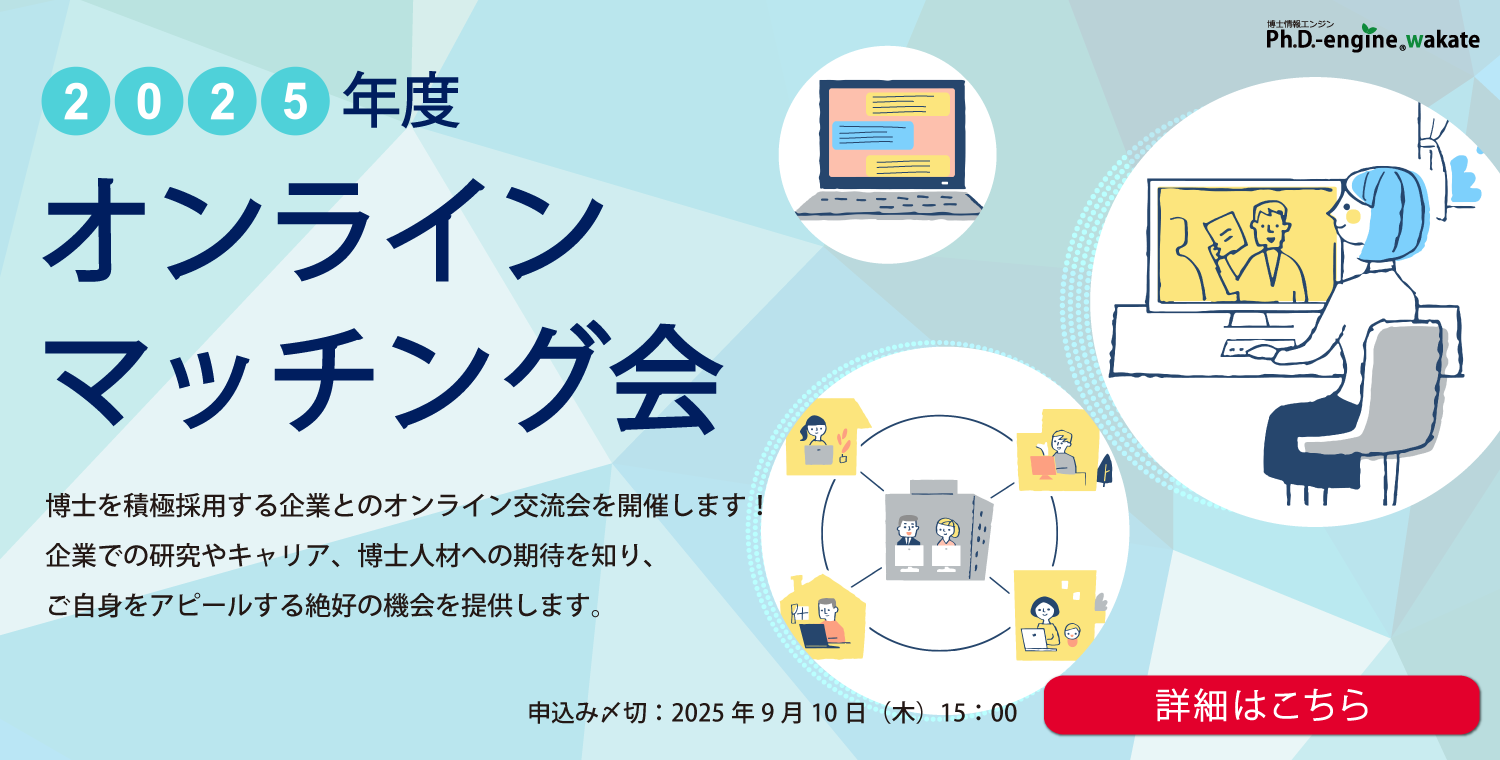 博士情報エンジン
Ph.D.-engine®wakate

2025年度
オンライン
マッチング会

博士を積極採用する企業とのオンライン交流会を開催します！
企業での研究やキャリア、博士人材への期待を知り、
ご自身をアピールする絶好の機会を提供します。

申込み〆切：2025年9月10日（木）15：00

詳細はこちら